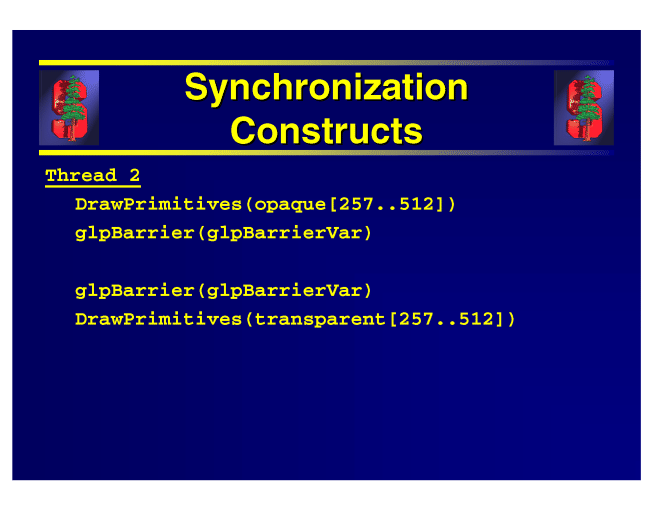 Synchronization Constructs

Thread 2

DrawPrimitives(opaque[257..512])
glpBarrier(glpBarrierVar)

glpBarrier(glpBarrierVar)
DrawPrimitives(transparent[257..512])